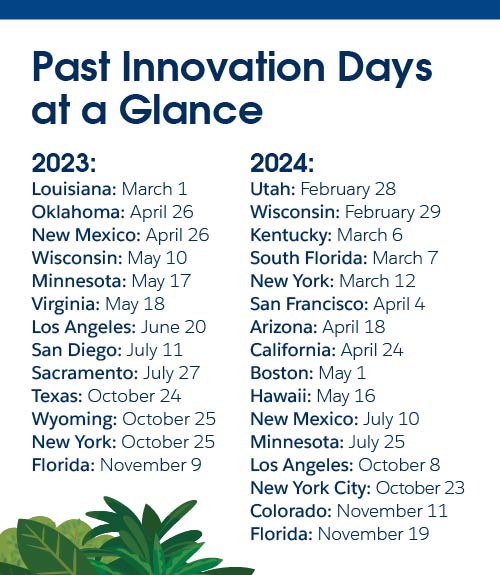 Past Innovation Days at a Glance

2023:
Louisiana: March 1
Oklahoma: April 26
New Mexico: April 26
Wisconsin: May 10
Minnesota: May 17
Virginia: May 18
Los Angeles: June 20
San Diego: July 11
Sacramento: July 27
Texas: October 24
Wyoming: October 25
New York: October 25
Florida: November 9

2024:
Utah: February 28
Wisconsin: February 29
Kentucky: March 6
South Florida: March 7
New York: March 12
San Francisco: April 4
Arizona: April 18
California: April 24
Boston: May 1
Hawaii: May 16
New Mexico: July 10
Minnesota: July 25
Los Angeles: October 8
New York City: October 23
Colorado: November 11
Florida: November 19